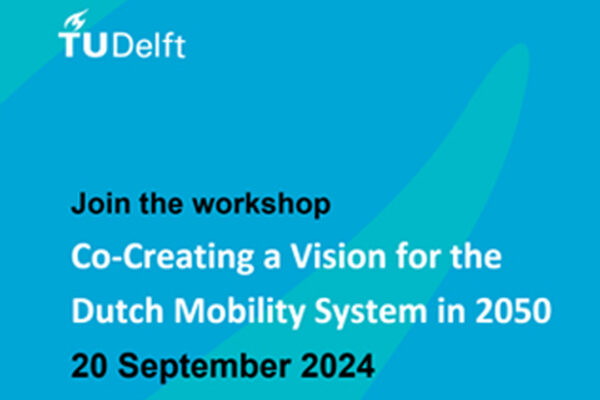 TUDelft

Join the workshop
Co-Creating a Vision for the Dutch Mobility System in 2050
20 September 2024